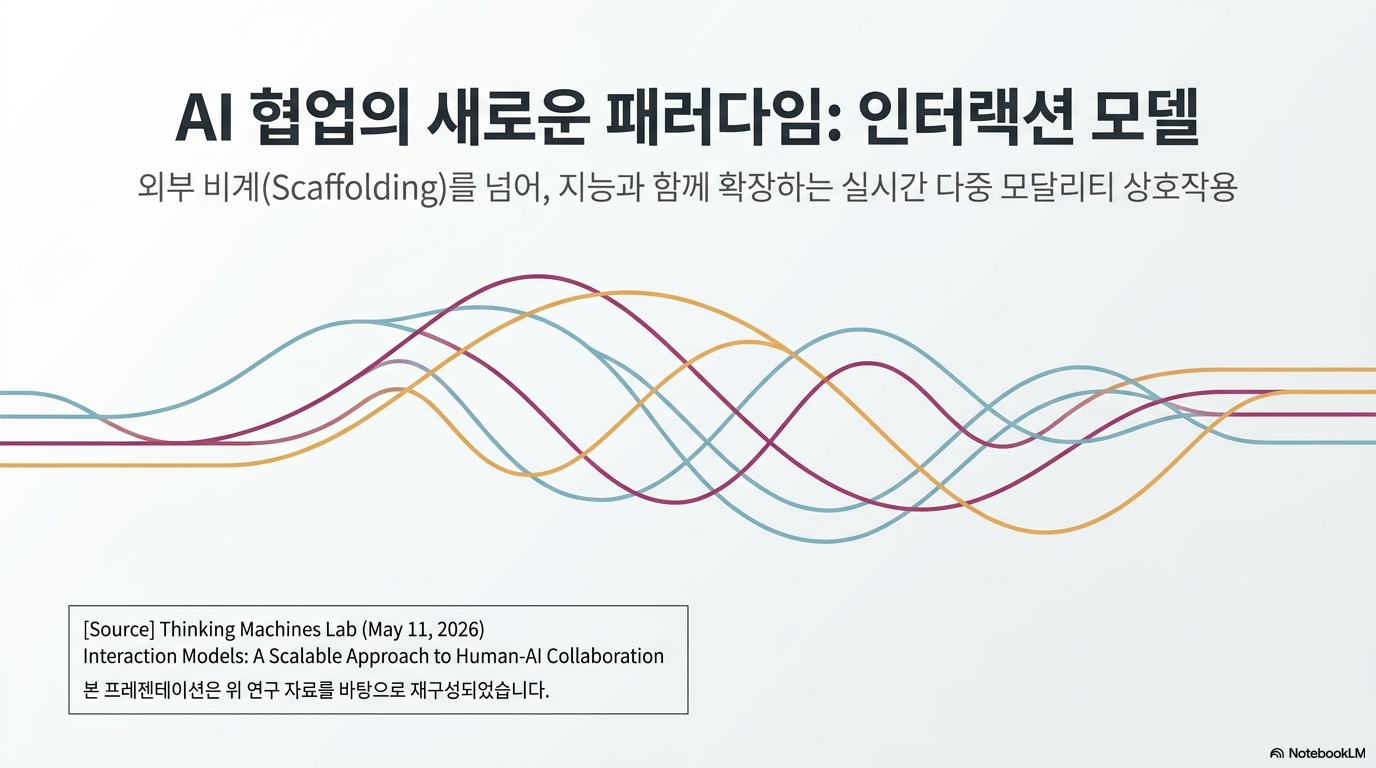 AI 협업의 새로운 패러다임: 인터랙션 모델

외부 비계(Scaffolding)를 넘어, 지능과 함께 확장하는 실시간 다중 모달리티 상호작용

[Source] Thinking Machines Lab (May 11, 2026)
Interaction Models: A Scalable Approach to Human-AI Collaboration
본 프레젠테이션은 위 연구 자료를 바탕으로 재구성되었습니다.

NotebookLM